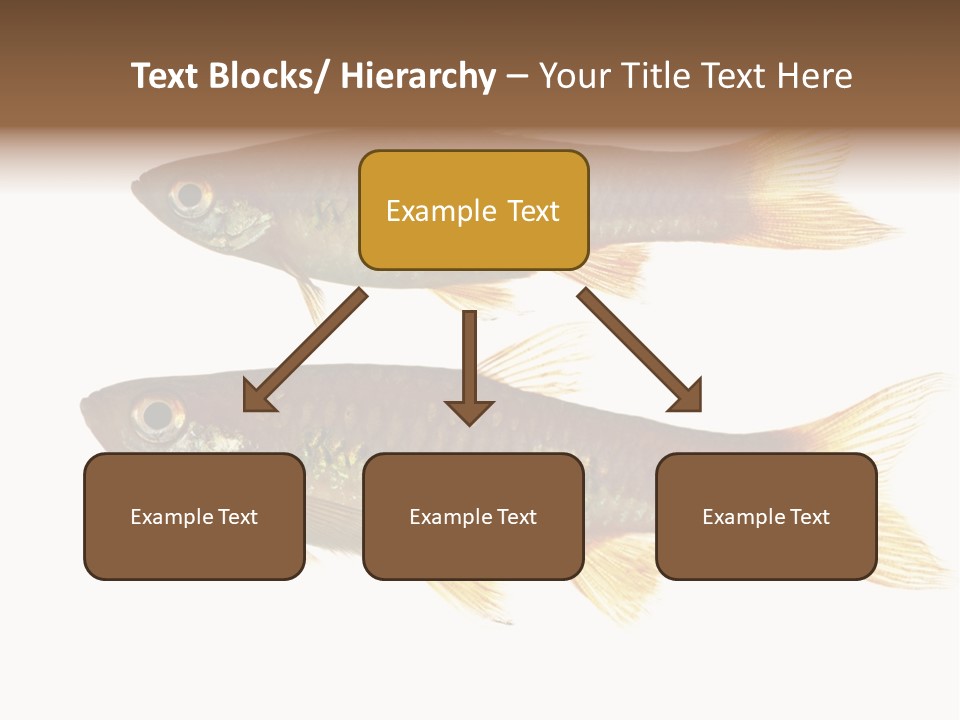 Text Blocks/ Hierarchy – Your Title Text Here

Example Text

Example Text

Example Text

Example Text